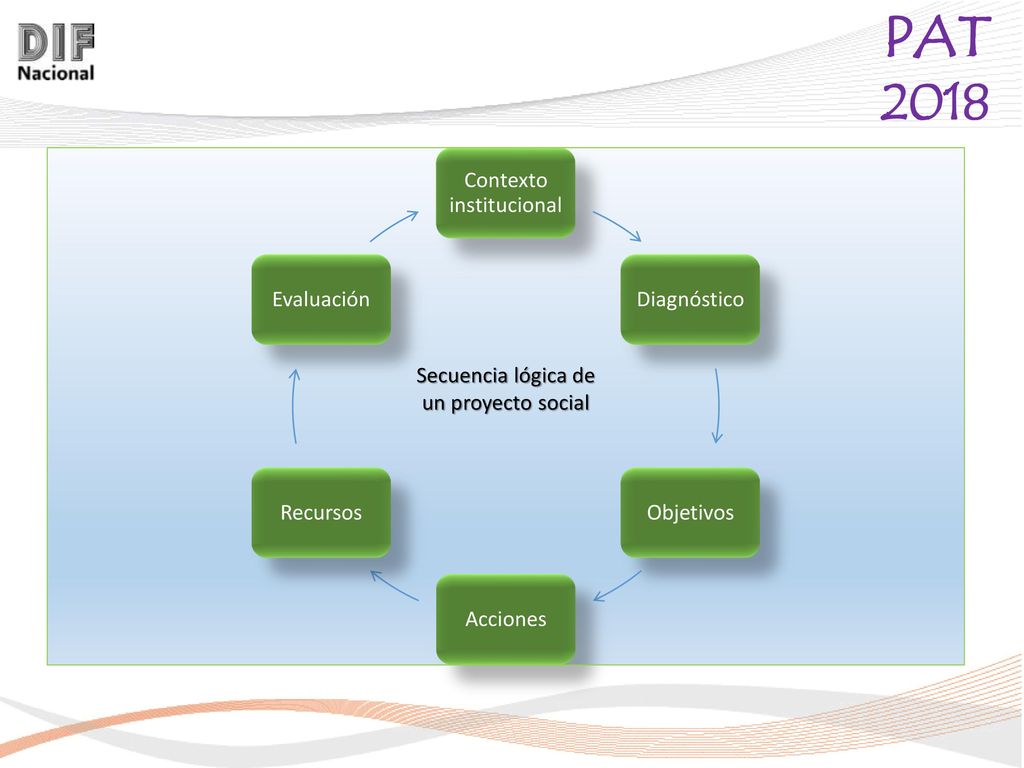 DIF
Nacional

PAT
2018

Contexto institucional

Diagnóstico

Objetivos

Acciones

Recursos

Evaluación

Secuencia lógica de un proyecto social